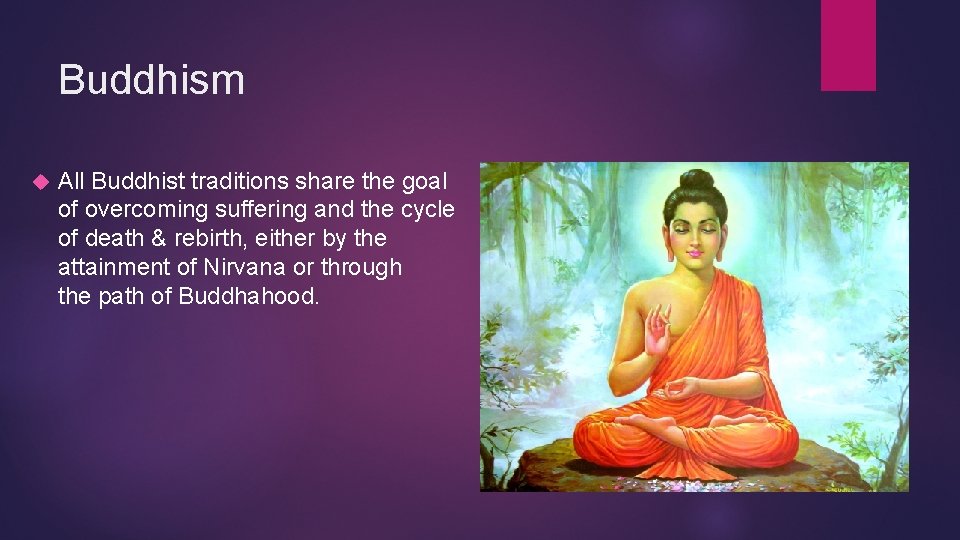 Buddhism

All Buddhist traditions share the goal of overcoming suffering and the cycle of death & rebirth, either by the attainment of Nirvana or through the path of Buddhahood.